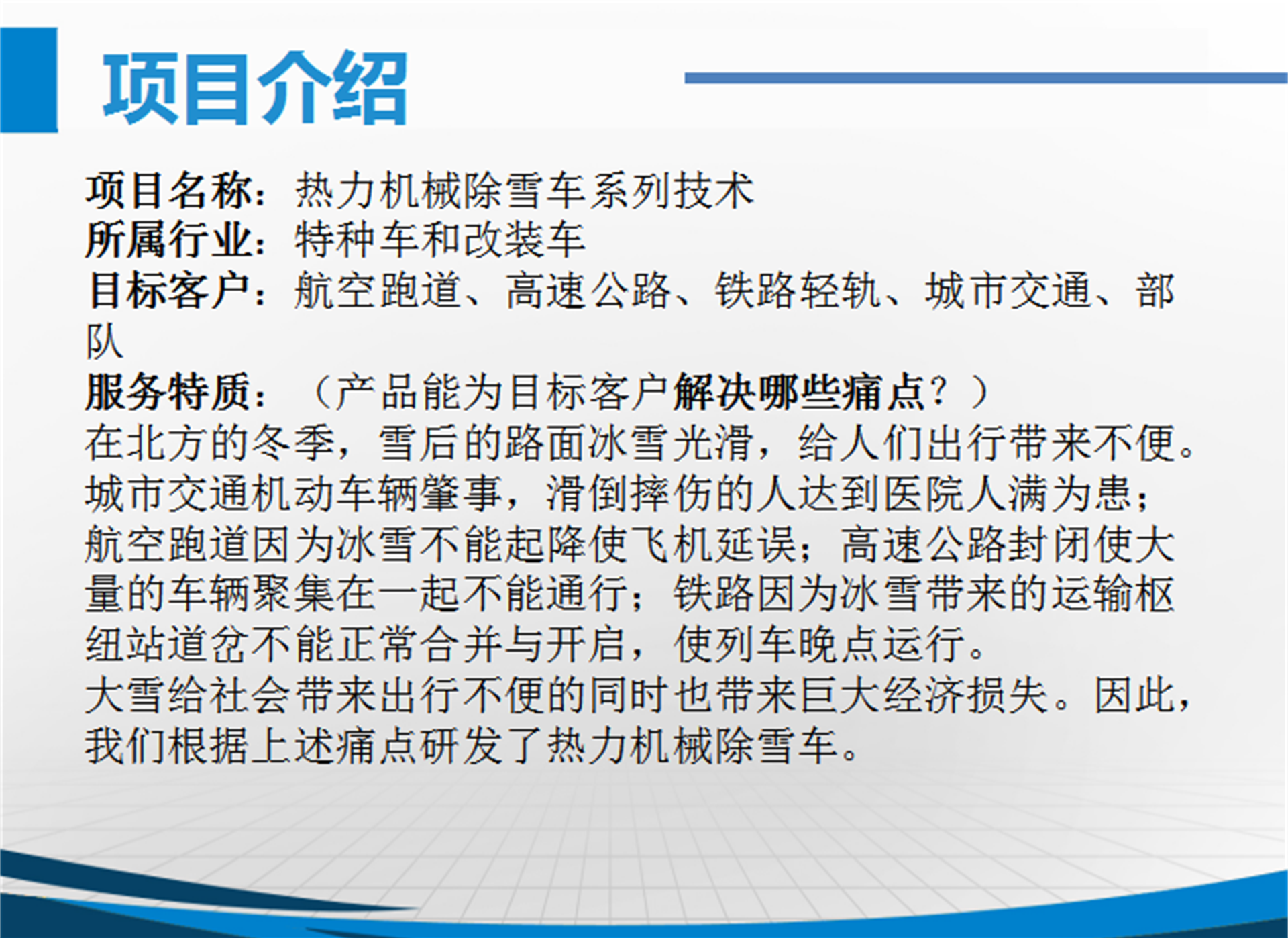 项目介绍

项目名称：热力机械除雪车系列技术
所属行业：特种车和改装车
目标客户：航空跑道、高速公路、铁路轻轨、城市交通、部队
服务特质：（产品能为目标客户解决哪些痛点？）
在北方的冬季，雪后的路面冰雪光滑，给人们出行带来不便。城市交通机动车辆肇事，滑倒摔伤的人达到医院人满为患；航空跑道因为冰雪不能起降使飞机延误；高速公路封闭使大量的车辆聚集在一起不能通行；铁路因为冰雪带来的运输枢纽站道岔不能正常合并与开启，使列车晚点运行。
大雪给社会带来出行不便的同时也带来巨大经济损失。因此，我们根据上述痛点研发了热力机械除雪车。